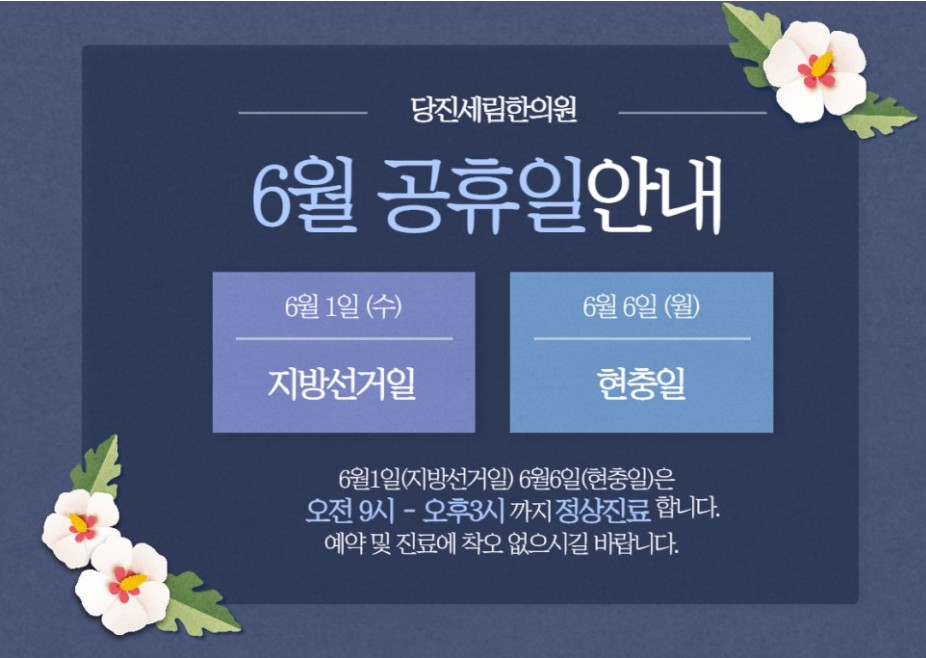 당진세림한의원

6월 공휴일안내

6월 1일 (수)

지방선거일

6월 6일 (월)

현충일

6월1일(지방선거일) 6월6일(현충일)은
오전 9시 - 오후3시 까지 정상진료 합니다.
예약 및 진료에 착오 없으시길 바랍니다.